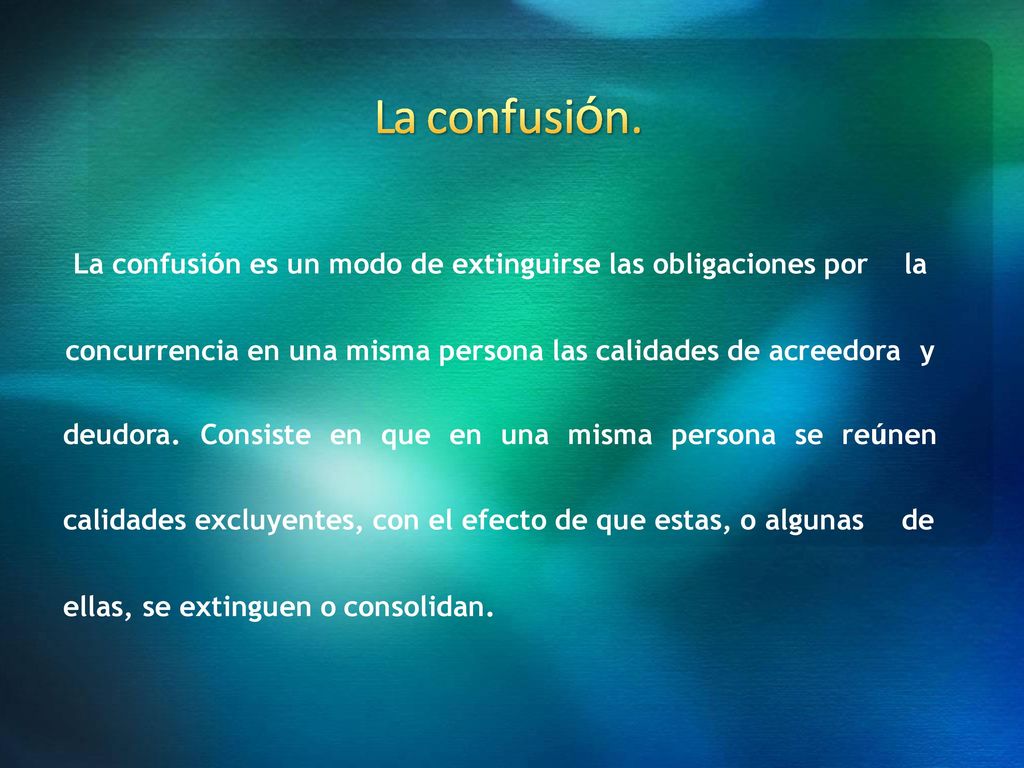 La confusión.

La confusión es un modo de extinguirse las obligaciones por la concurrencia en una misma persona las calidades de acreedora y deudora. Consiste en que en una misma persona se reúnen calidades excluyentes, con el efecto de que estas, o algunas de ellas, se extinguen o consolidan.